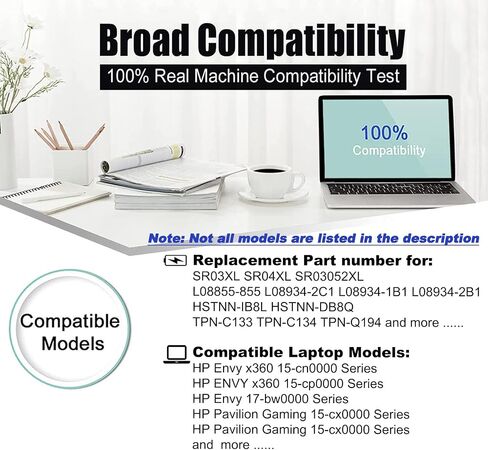 Broad Compatibility

100% Real Machine Compatibility Test

100%
Compatibility

Note: Not all models are listed in the description

Compatible Models

Replacement Part number for:
SR03XL SR04XL SR03052XL
L08855-855 L08934-2C1 L08934-1B1 L08934-2B1
HSTNN-IB8L HSTNN-DB8Q
TPN-C133 TPN-C134 TPN-Q194 and more ......

Compatible Laptop Models:
HP Envy x360 15-cn0000 Series
HP ENVY x360 15-cp0000 Series
HP Envy 17-bw0000 Series
HP Pavilion Gaming 15-cx0000 Series
HP Pavilion Gaming 15-cx0000 Series
and more ......